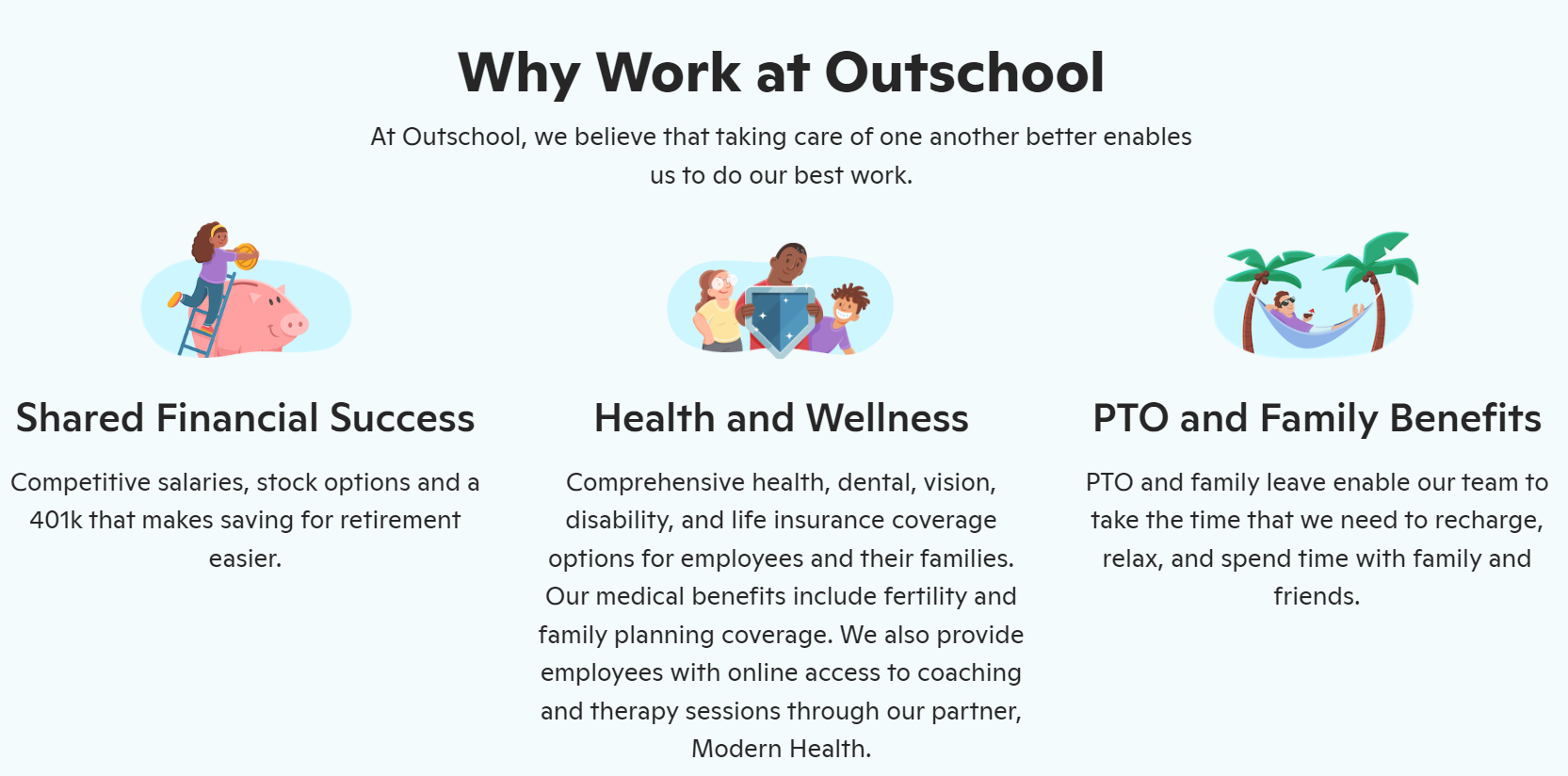 Why Work at Outschool

At Outschool, we believe that taking care of one another better enables us to do our best work.

Shared Financial Success

Competitive salaries, stock options and a 401k that makes saving for retirement easier.

Health and Wellness

Comprehensive health, dental, vision, disability, and life insurance coverage options for employees and their families. Our medical benefits include fertility and family planning coverage. We also provide employees with online access to coaching and therapy sessions through our partner, Modern Health.

PTO and Family Benefits

PTO and family leave enable our team to take the time that we need to recharge, relax, and spend time with family and friends.